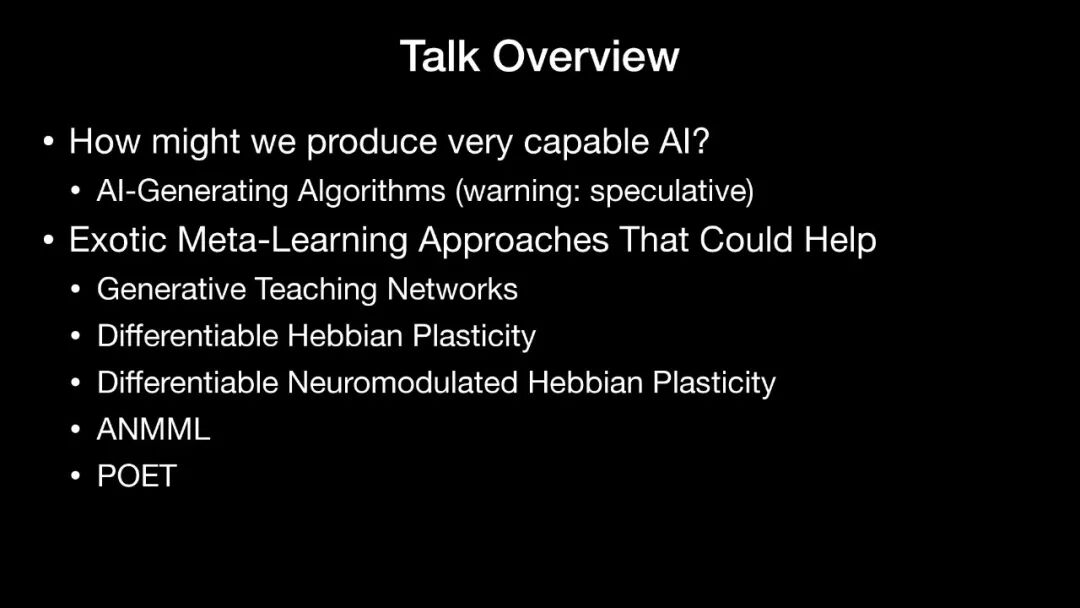 Talk Overview

• How might we produce very capable AI?
  • AI-Generating Algorithms (warning: speculative)
• Exotic Meta-Learning Approaches That Could Help
  • Generative Teaching Networks
  • Differentiable Hebbian Plasticity
  • Differentiable Neuromodulated Hebbian Plasticity
  • ANMML
  • POET